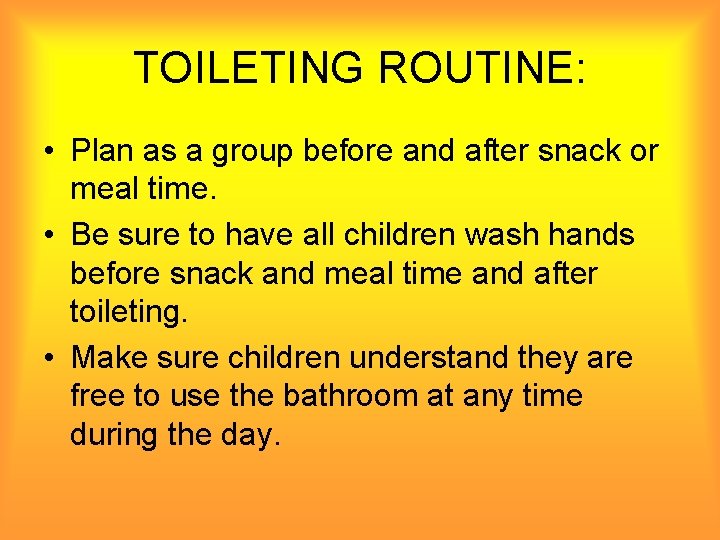 TOILETING ROUTINE:

• Plan as a group before and after snack or meal time.

• Be sure to have all children wash hands before snack and meal time and after toileting.

• Make sure children understand they are free to use the bathroom at any time during the day.